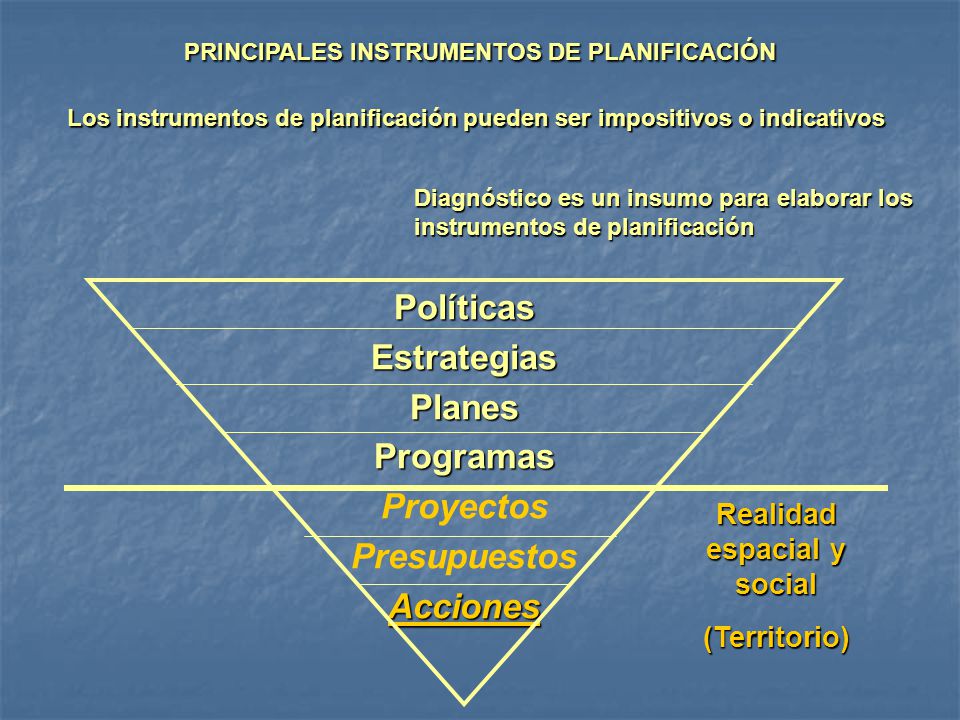 PRINCIPALES INSTRUMENTOS DE PLANIFICACIÓN

Los instrumentos de planificación pueden ser impositivos o indicativos

Diagnóstico es un insumo para elaborar los instrumentos de planificación

Políticas

Estrategias

Planes

Programas

Proyectos

Presupuestos

Acciones

Realidad espacial y social

(Territorio)